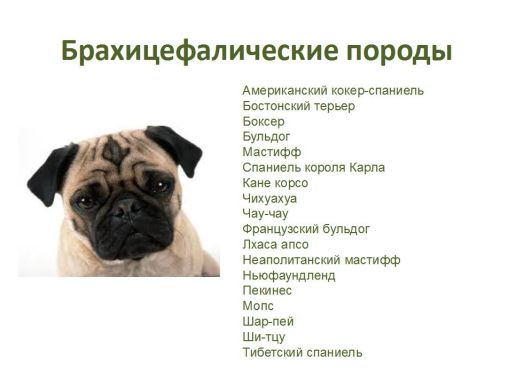 Брахицефалические породы

Американский кокер-спаниель
Бостонский терьер
Боксер
Бульдог
Мастифф
Спаниель короля Карла
Кане корсо
Чихуахуа
Чау-чау
Французский бульдог
Лхаса апсо
Неаполитанский мастифф
Ньюфаундленд
Пекинес
Мопс
Шар-пей
Ши-тцу
Тибетский спаниель